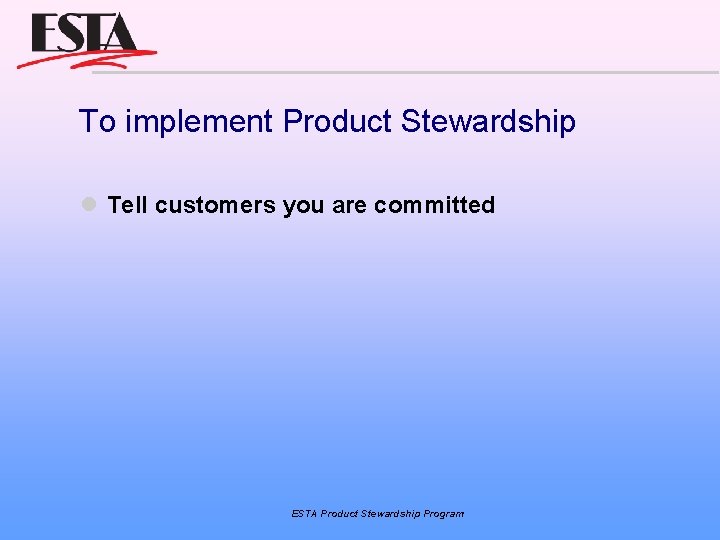 ESTA

To implement Product Stewardship

Tell customers you are committed

ESTA Product Stewardship Program